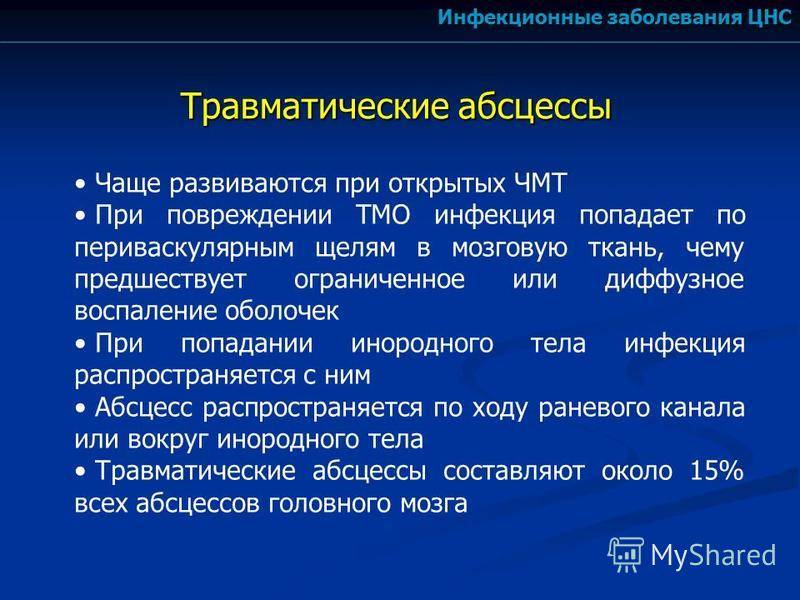 Инфекционные заболевания ЦНС

Травматические абсцессы

• Чаще развиваются при открытых ЧМТ
• При повреждении ТМО инфекция попадает по периваскулярным щелям в мозговую ткань, чему предшествует ограниченное или диффузное воспаление оболочек
• При попадании инородного тела инфекция распространяется с ним
• Абсцесс распространяется по ходу раневого канала или вокруг инородного тела
• Травматические абсцессы составляют около 15% всех абсцессов головного мозга

MyShared